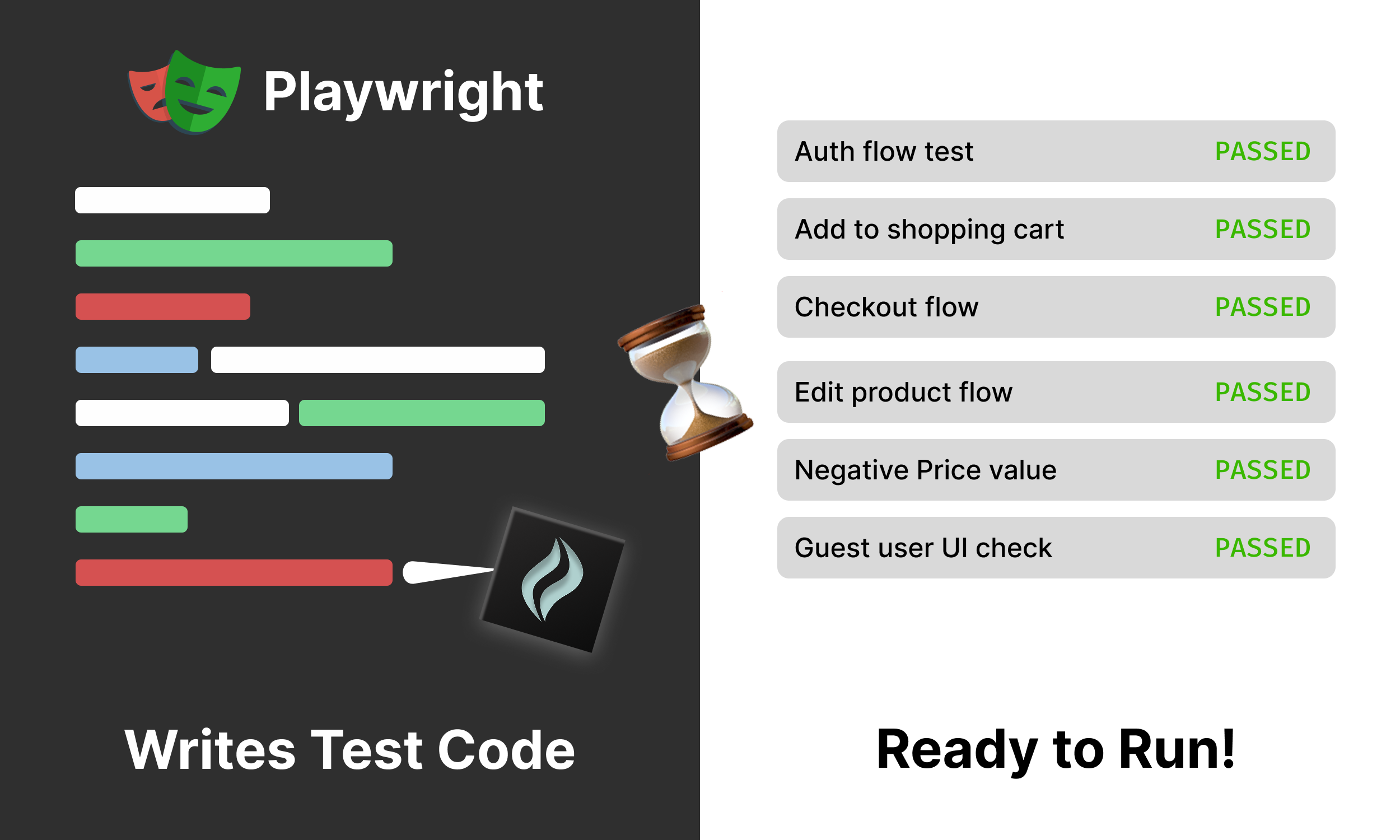 Playwright

Writes Test Code

Auth flow test PASSED

Add to shopping cart PASSED

Checkout flow PASSED

Edit product flow PASSED

Negative Price value PASSED

Guest user UI check PASSED

Ready to Run!